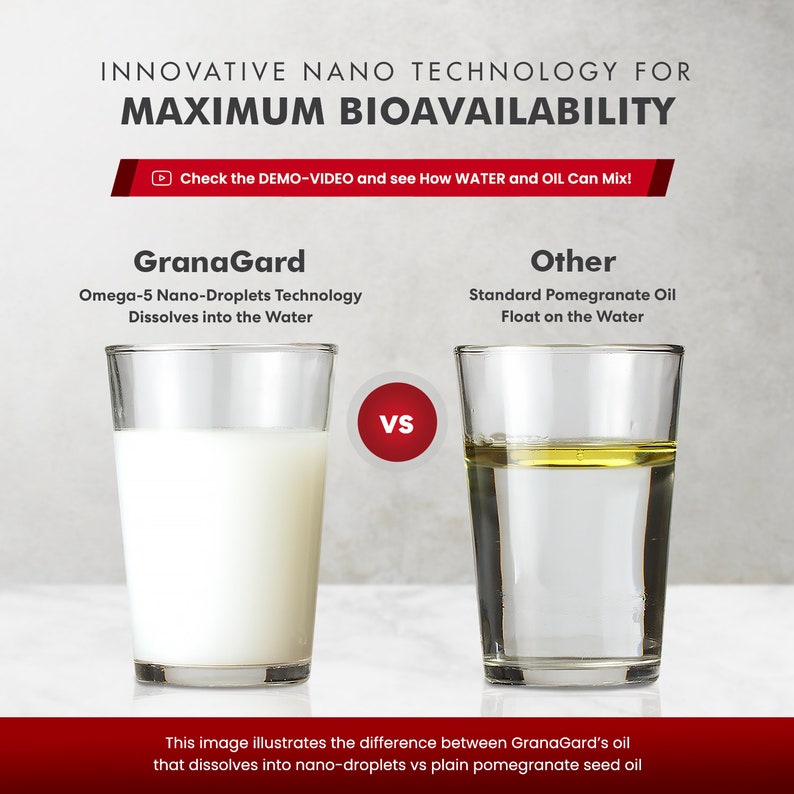 INNOVATIVE NANO TECHNOLOGY FOR
MAXIMUM BIOAVAILABILITY

Check the DEMO-VIDEO and see How WATER and OIL Can Mix!

GranaGard
Omega-5 Nano-Droplets Technology Dissolves into the Water

VS

Other
Standard Pomegranate Oil Float on the Water

This image illustrates the difference between GranaGard's oil that dissolves into nano-droplets vs plain pomegranate seed oil